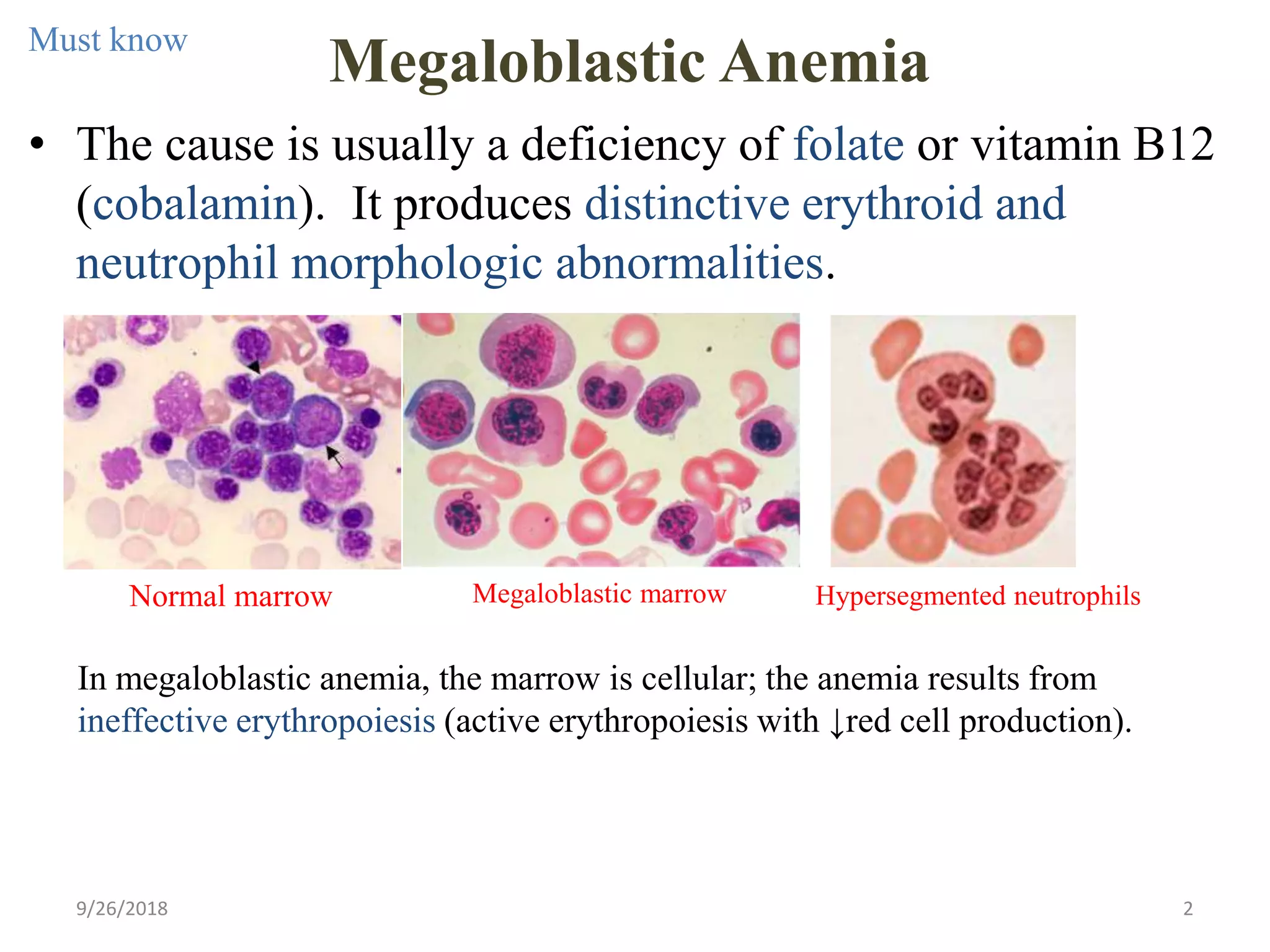 Must know

Megaloblastic Anemia

• The cause is usually a deficiency of folate or vitamin B12 (cobalamin). It produces distinctive erythroid and neutrophil morphologic abnormalities.

Normal marrow

Megaloblastic marrow

Hypersegmented neutrophils

In megaloblastic anemia, the marrow is cellular; the anemia results from ineffective erythropoiesis (active erythropoiesis with ↓red cell production).

9/26/2018

2